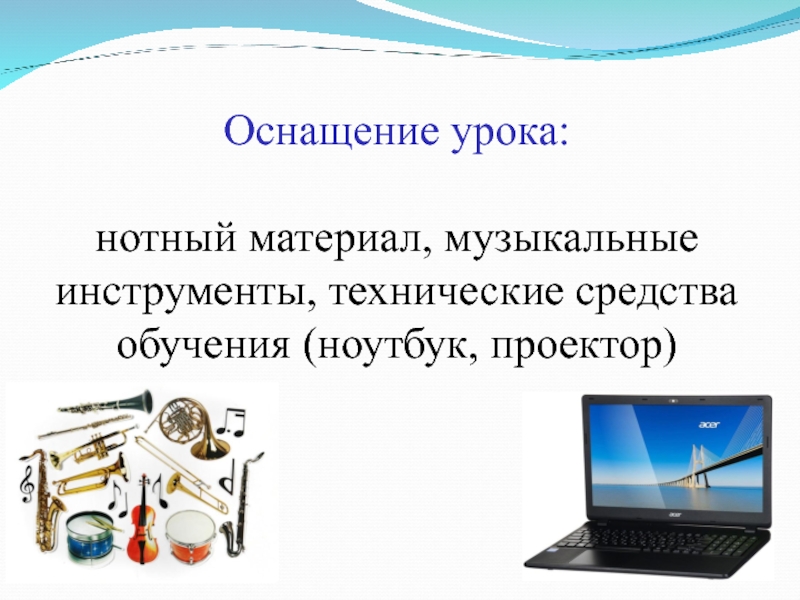 Оснащение урока:

нотный материал, музыкальные инструменты, технические средства обучения (ноутбук, проектор)

acer

acer